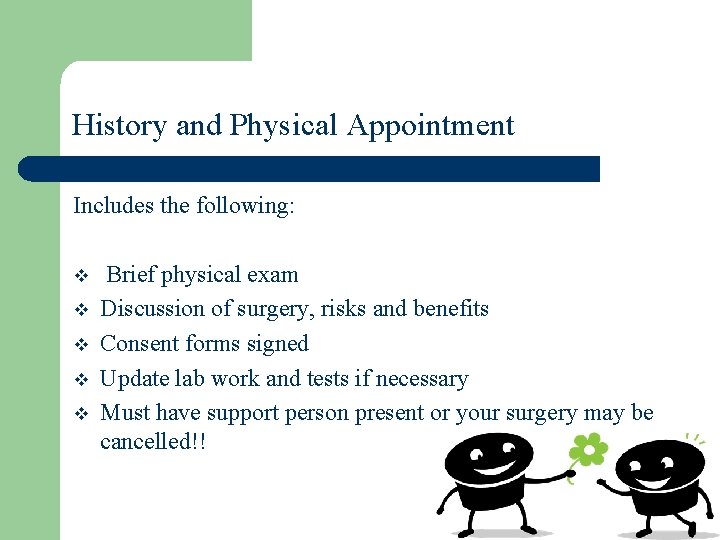 History and Physical Appointment

Includes the following:

❖ Brief physical exam
❖ Discussion of surgery, risks and benefits
❖ Consent forms signed
❖ Update lab work and tests if necessary
❖ Must have support person present or your surgery may be cancelled!!